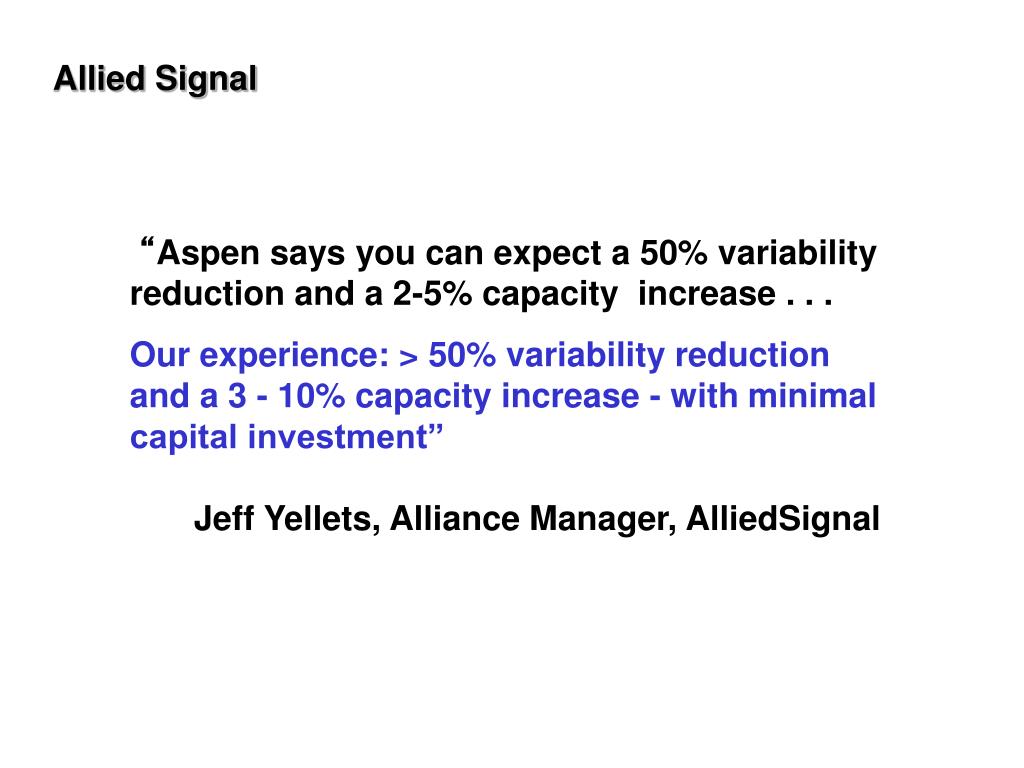 Allied Signal

“Aspen says you can expect a 50% variability reduction and a 2-5% capacity increase . . .

Our experience: > 50% variability reduction and a 3 - 10% capacity increase - with minimal capital investment”

Jeff Yellets, Alliance Manager, AlliedSignal